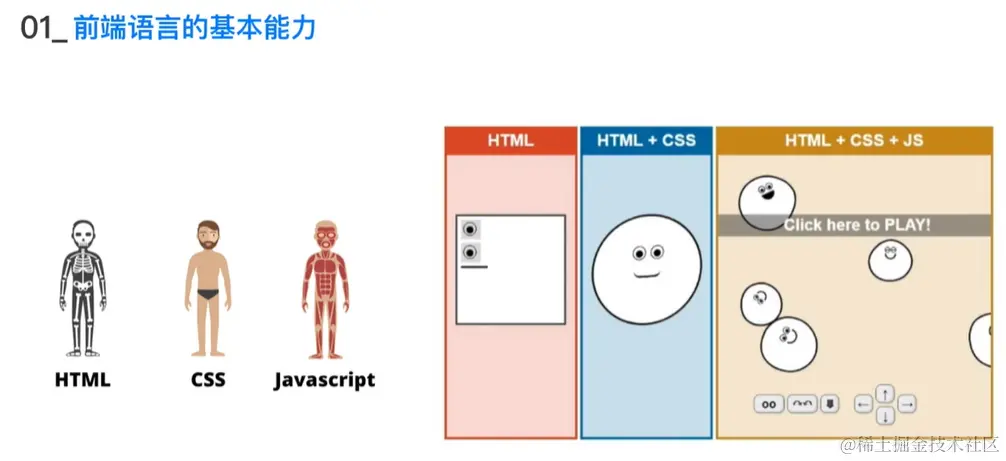 01_ 前端语言的基本能力

HTML
CSS
Javascript

HTML
HTML + CSS
HTML + CSS + JS

Click here to PLAY!

@稀土掘金技术社区